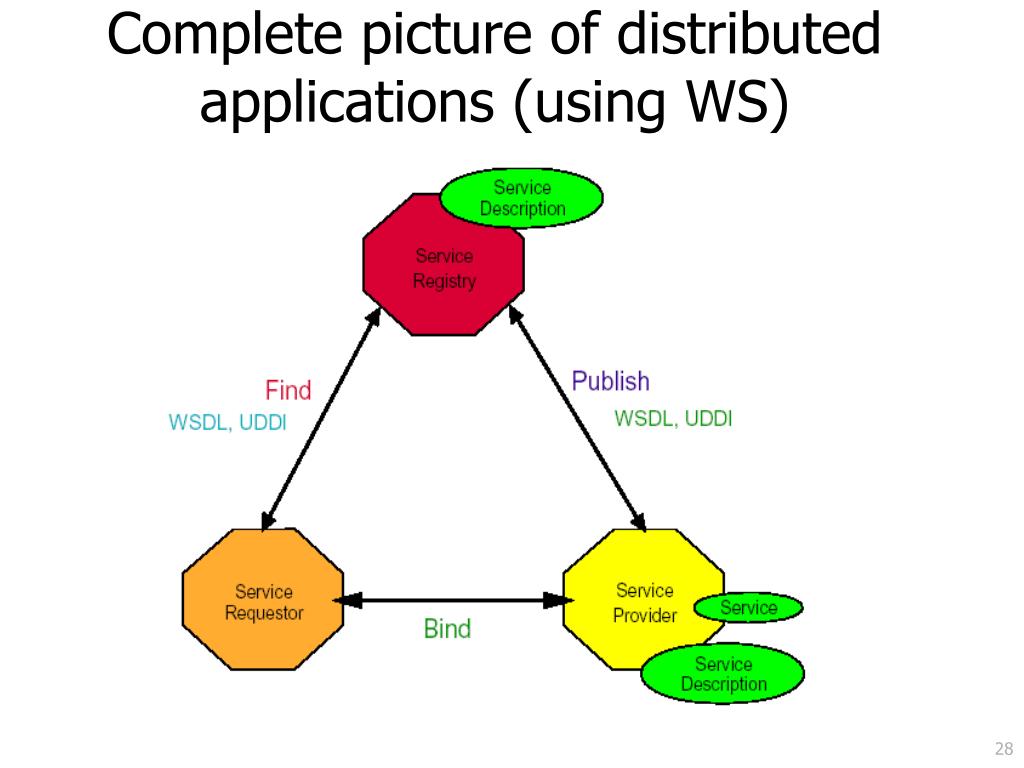 Complete picture of distributed applications (using WS)

Service Description

Service Registry

Find
WSDL, UDDI

Publish
WSDL, UDDI

Service Requestor

Bind

Service Provider

Service

Service Description

28